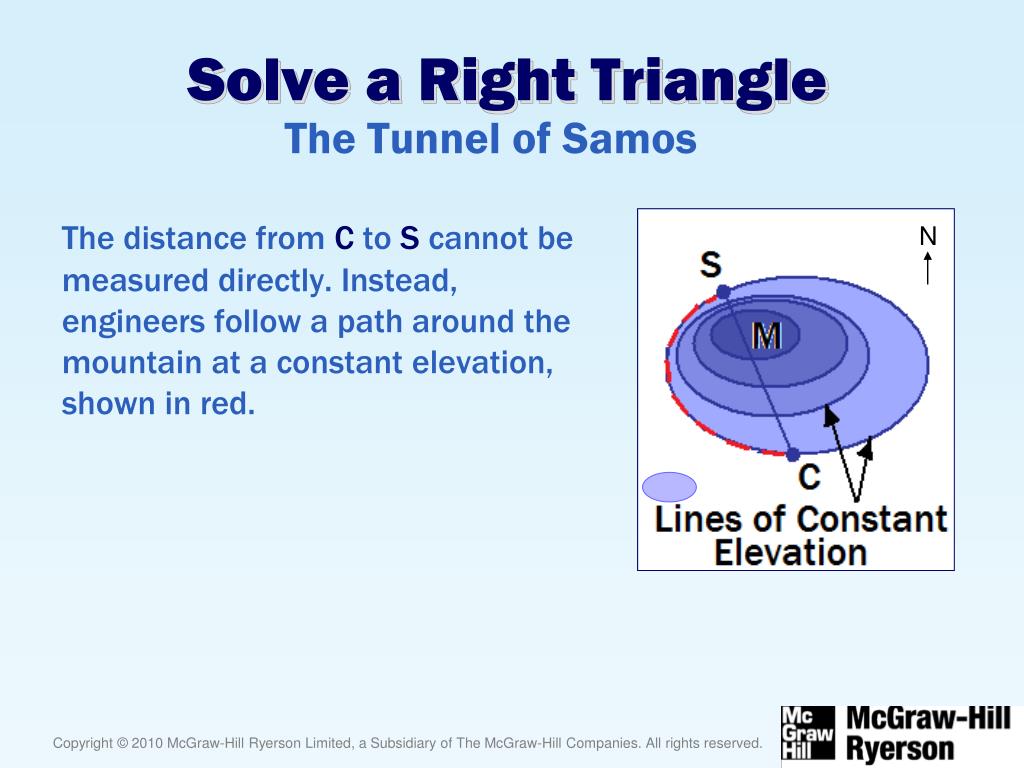 Solve a Right Triangle
The Tunnel of Samos

The distance from C to S cannot be measured directly. Instead, engineers follow a path around the mountain at a constant elevation, shown in red.

N
S
M
C
Lines of Constant Elevation

Copyright © 2010 McGraw-Hill Ryerson Limited, a Subsidiary of The McGraw-Hill Companies. All rights reserved.

Mc Graw Hill
McGraw-Hill Ryerson